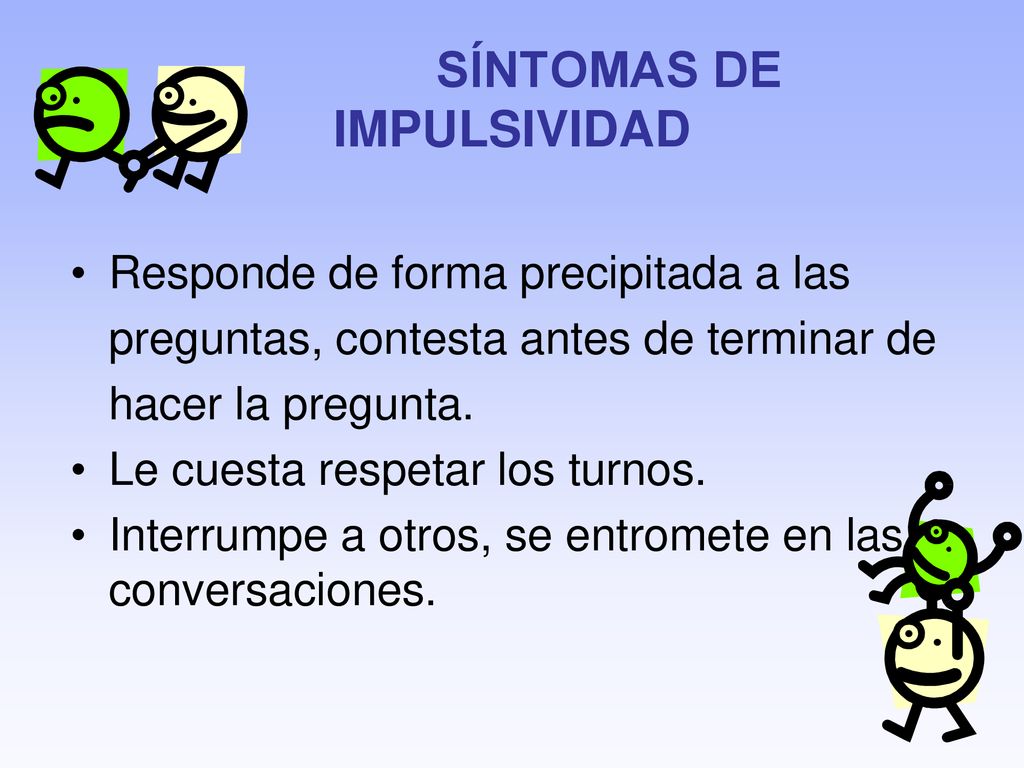 SÍNTOMAS DE IMPULSIVIDAD

• Responde de forma precipitada a las preguntas, contesta antes de terminar de hacer la pregunta.
• Le cuesta respetar los turnos.
• Interrumpe a otros, se entromete en las conversaciones.